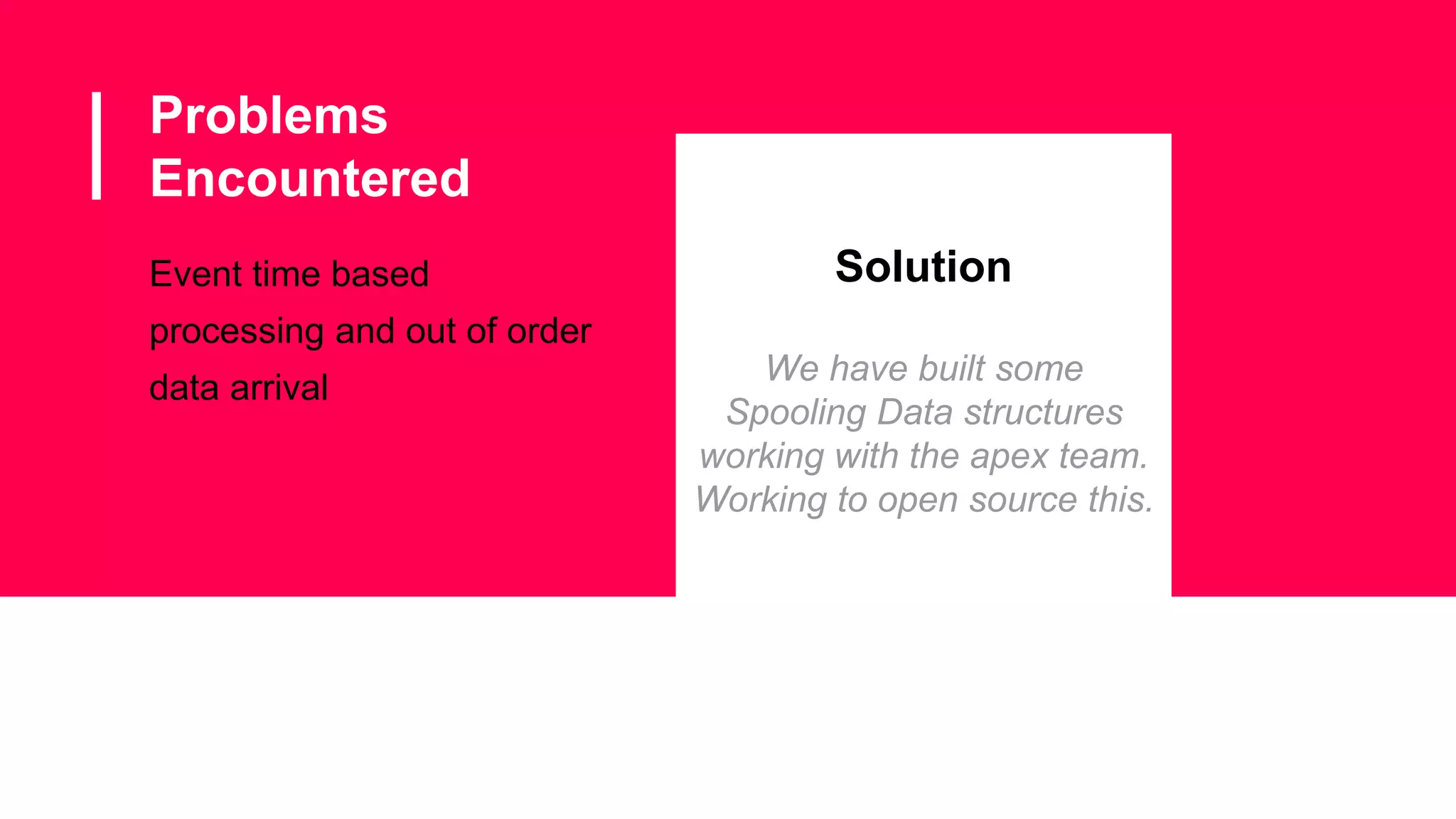 Problems Encountered

Event time based processing and out of order data arrival

Solution

We have built some Spooling Data structures working with the apex team. Working to open source this.